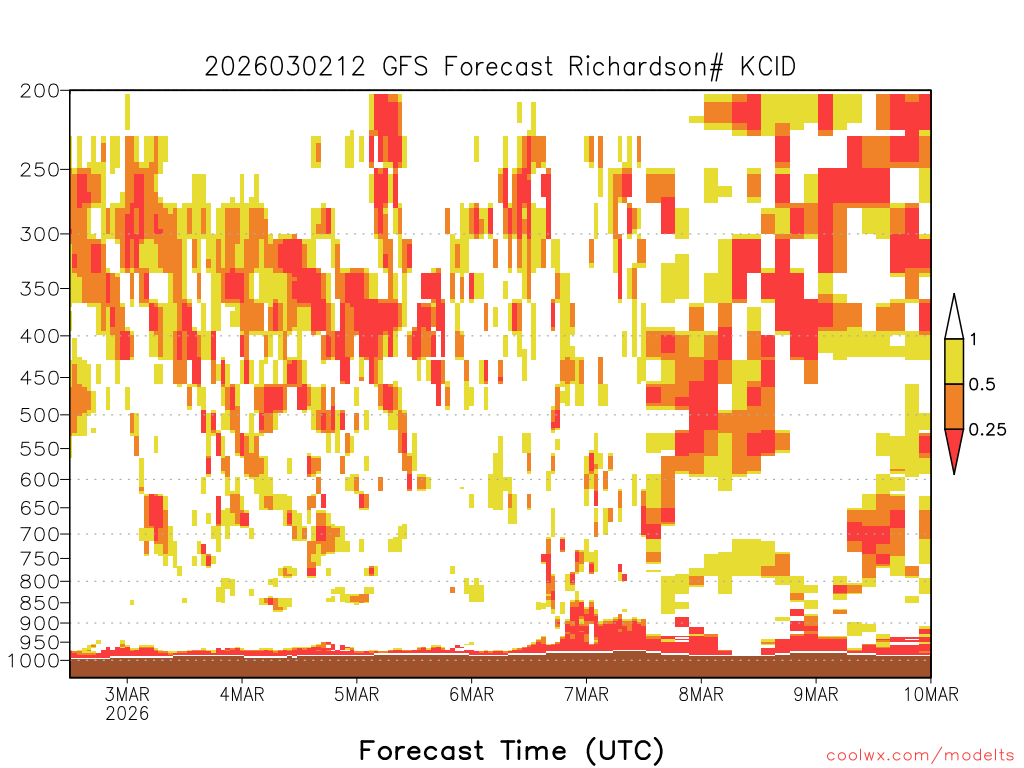 2026030212 GFS Forecast Richardson# KCID

200
250
300
350
400
450
500
550
600
650
700
750
800
850
900
950
1000

1
0.5
0.25

3MAR
2026
4MAR
5MAR
6MAR
7MAR
8MAR
9MAR
10MAR

Forecast Time (UTC)

coolwx.com/modelts